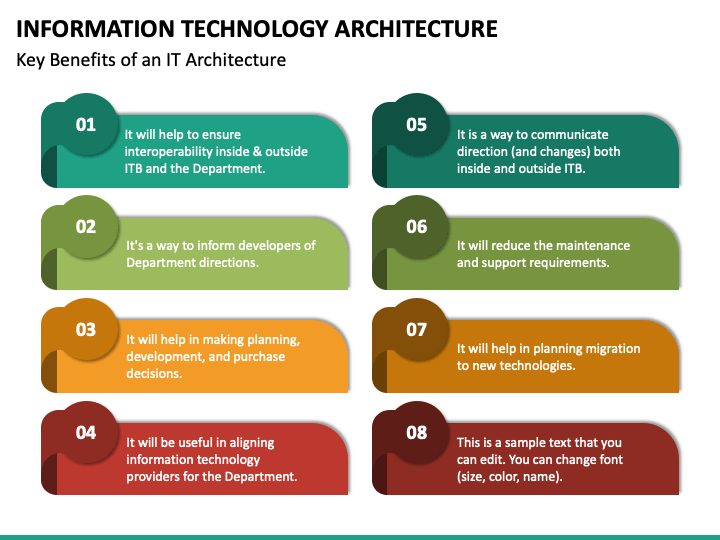 INFORMATION TECHNOLOGY ARCHITECTURE

Key Benefits of an IT Architecture

01
It will help to ensure interoperability inside & outside ITB and the Department.

02
It's a way to inform developers of Department directions.

03
It will help in making planning, development, and purchase decisions.

04
It will be useful in aligning information technology providers for the Department.

05
It is a way to communicate direction (and changes) both inside and outside ITB.

06
It will reduce the maintenance and support requirements.

07
It will help in planning migration to new technologies.

08
This is a sample text that you can edit. You can change font (size, color, name).